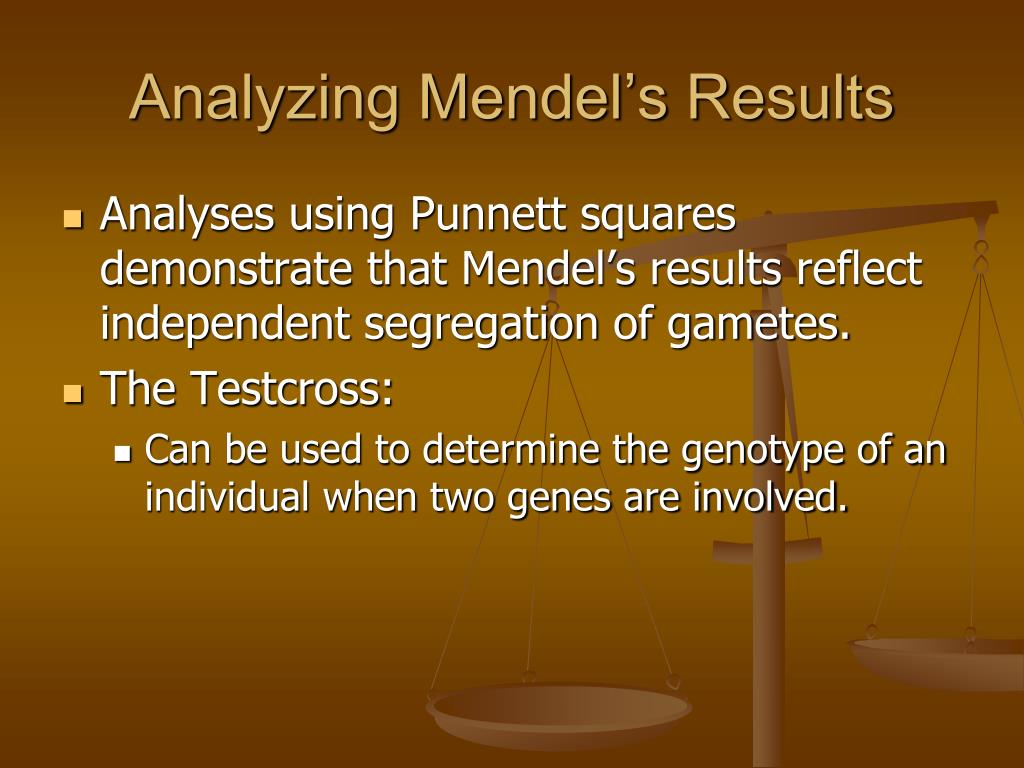 Analyzing Mendel’s Results

Analyses using Punnett squares demonstrate that Mendel’s results reflect independent segregation of gametes.

The Testcross:

Can be used to determine the genotype of an individual when two genes are involved.